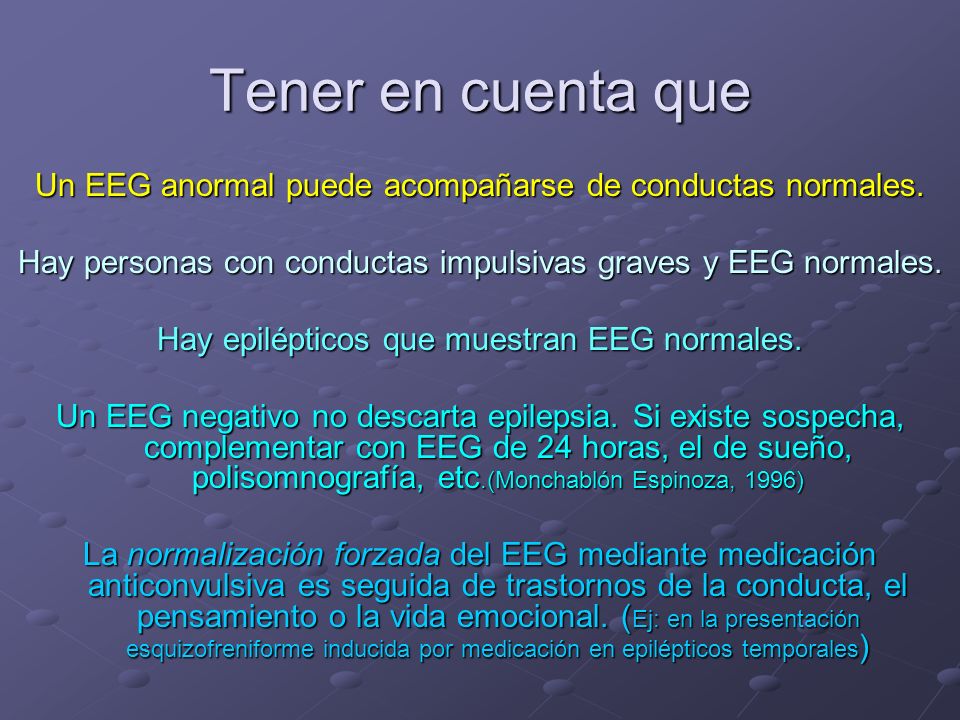 Tener en cuenta que

Un EEG anormal puede acompañarse de conductas normales.

Hay personas con conductas impulsivas graves y EEG normales.

Hay epilépticos que muestran EEG normales.

Un EEG negativo no descarta epilepsia. Si existe sospecha, complementar con EEG de 24 horas, el de sueño, polisomnografía, etc.(Monchablón Espinoza, 1996)

La normalización forzada del EEG mediante medicación anticonvulsiva es seguida de trastornos de la conducta, el pensamiento o la vida emocional. (Ej: en la presentación esquizofreniforme inducida por medicación en epilépticos temporales)